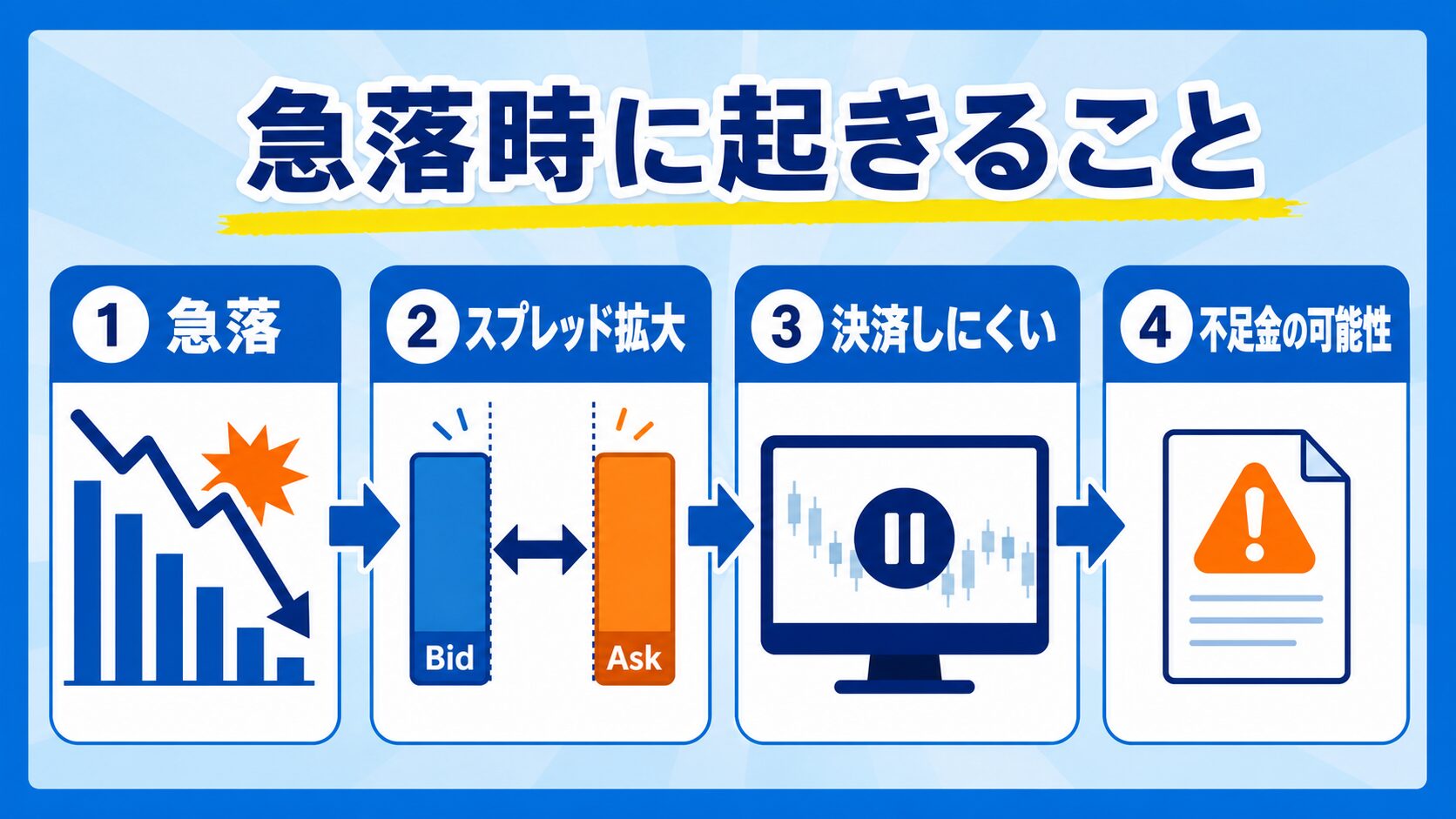 急落時に起きること

1 急落

2 スプレッド拡大

Bid

Ask

3 決済しにくい

4 不足金の可能性